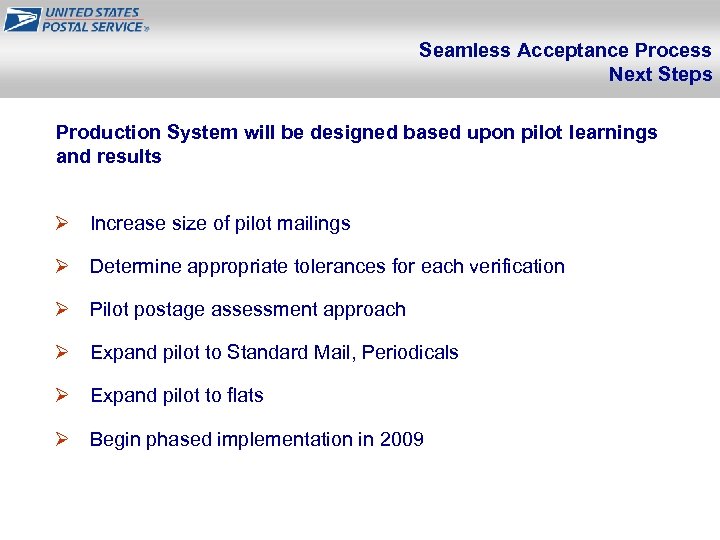 UNITED STATES POSTAL SERVICE®

Seamless Acceptance Process
Next Steps

Production System will be designed based upon pilot learnings and results

➢ Increase size of pilot mailings

➢ Determine appropriate tolerances for each verification

➢ Pilot postage assessment approach

➢ Expand pilot to Standard Mail, Periodicals

➢ Expand pilot to flats

➢ Begin phased implementation in 2009